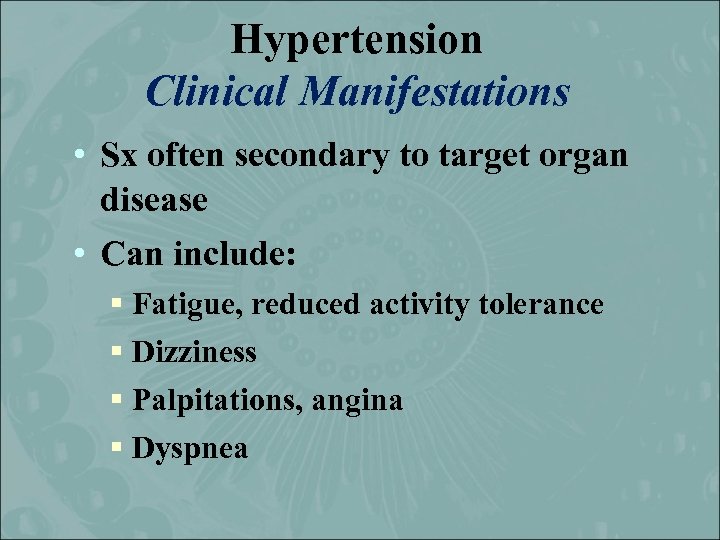 Hypertension
Clinical Manifestations

• Sx often secondary to target organ disease
• Can include:
▪ Fatigue, reduced activity tolerance
▪ Dizziness
▪ Palpitations, angina
▪ Dyspnea